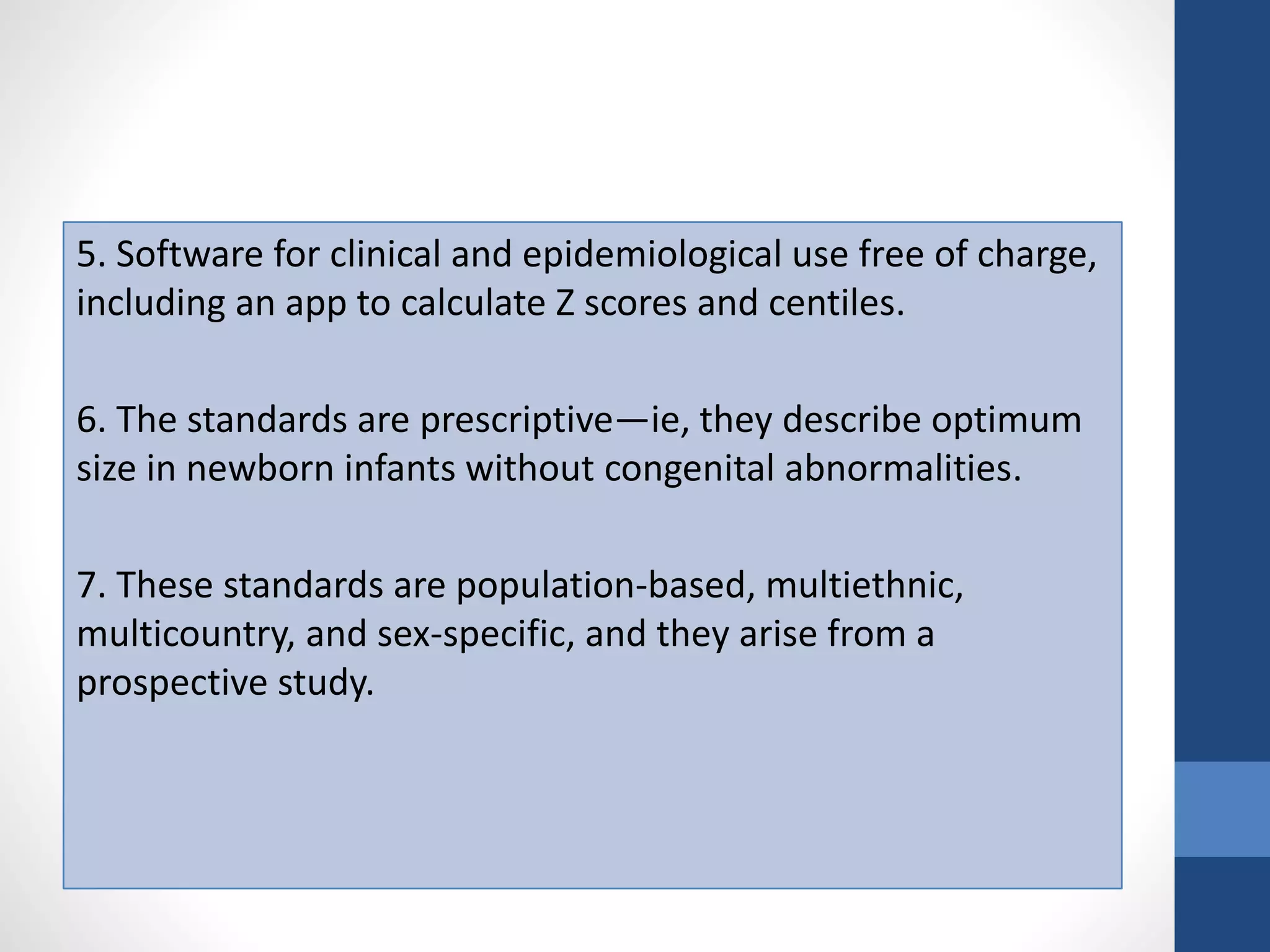 5. Software for clinical and epidemiological use free of charge, including an app to calculate Z scores and centiles.

6. The standards are prescriptive—ie, they describe optimum size in newborn infants without congenital abnormalities.

7. These standards are population-based, multiethnic, multicountry, and sex-specific, and they arise from a prospective study.